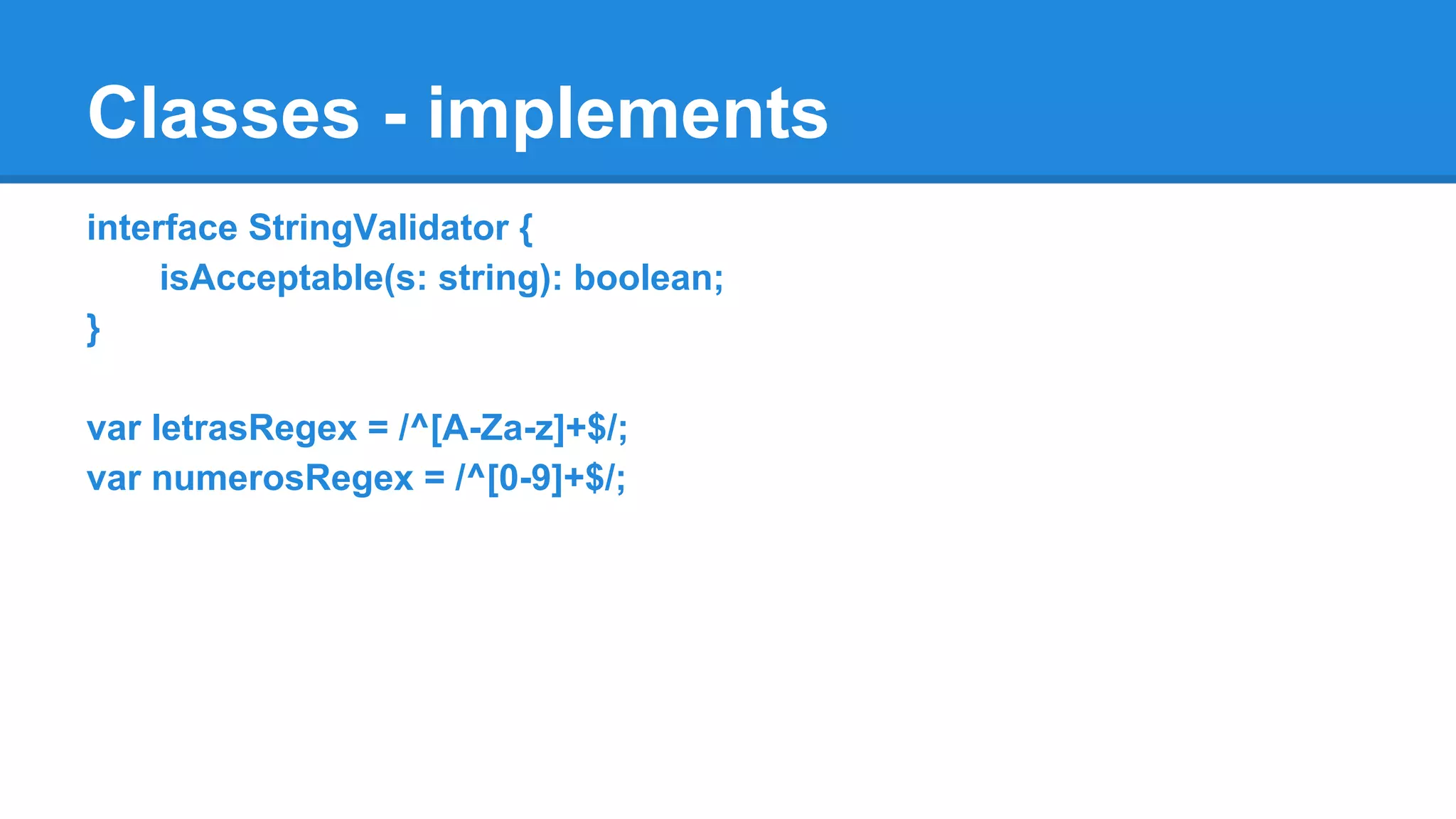 Classes - implements

interface StringValidator {
    isAcceptable(s: string): boolean;
}

var letrasRegex = /^[A-Za-z]+$/;
var numerosRegex = /^[0-9]+$/;